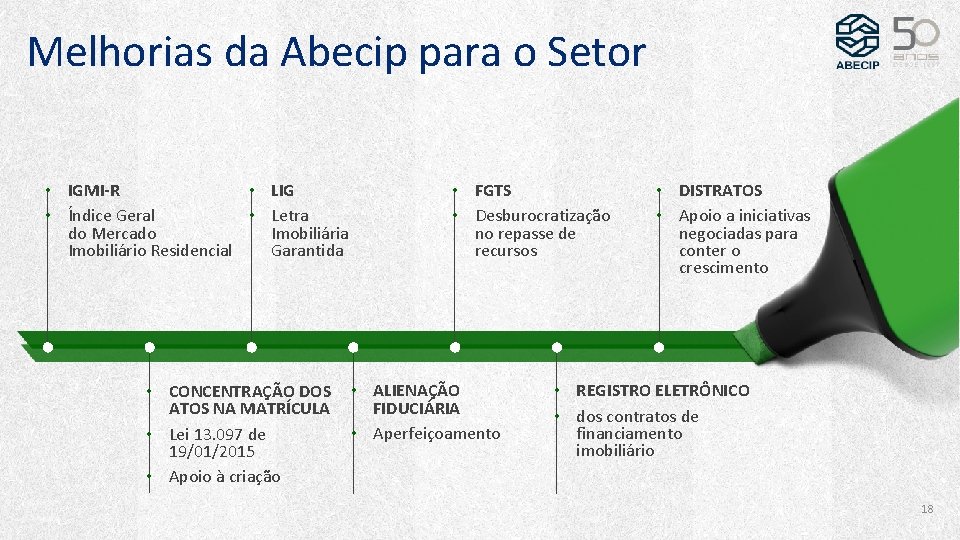 Melhorias da Abecip para o Setor

ABECIP

50 anos

IGMI-R
Índice Geral do Mercado Imobiliário Residencial

LIG
Letra Imobiliária Garantida

FGTS
Desburocratização no repasse de recursos

DISTRATOS
Apoio a iniciativas negociadas para conter o crescimento

CONCENTRAÇÃO DOS ATOS NA MATRÍCULA
Lei 13.097 de 19/01/2015
Apoio à criação

ALIENAÇÃO FIDUCIÁRIA
Aperfeiçoamento

REGISTRO ELETRÔNICO
dos contratos de financiamento imobiliário

18